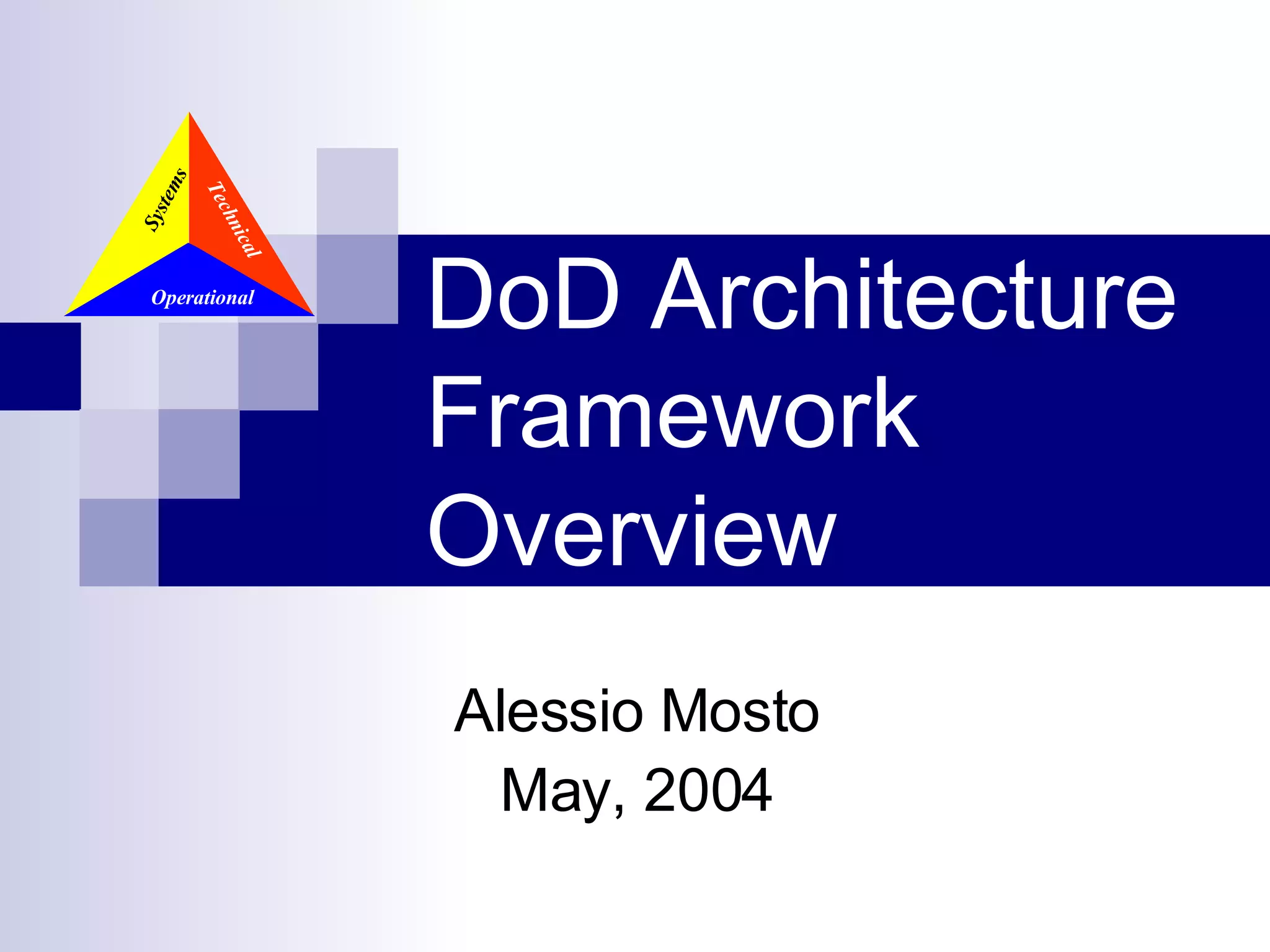 Systems
Technical
Operational

DoD Architecture Framework Overview

Alessio Mosto
May, 2004